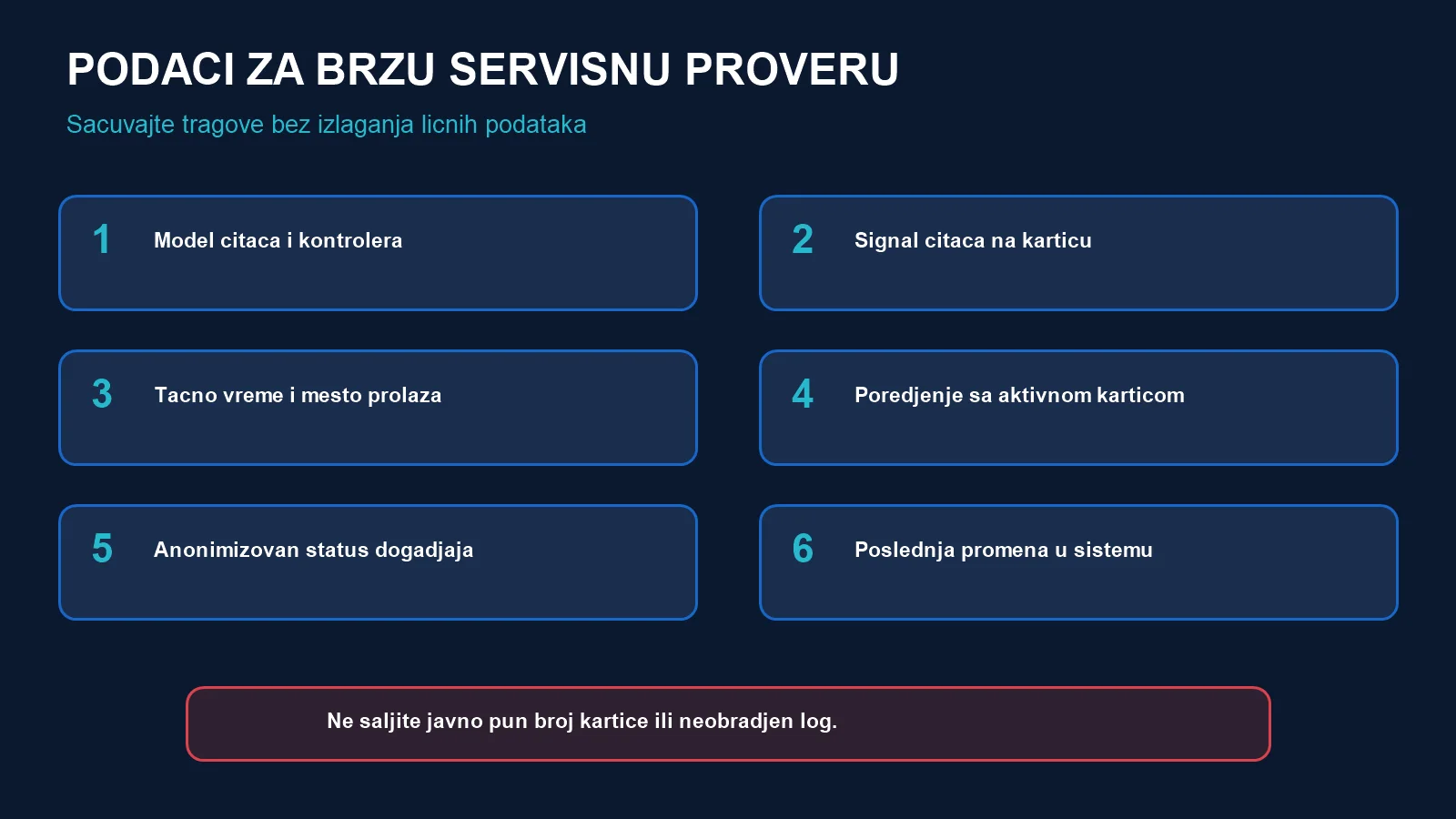 PODACI ZA BRZU SERVISNU PROVERU

Sacuvajte tragove bez izlaganja licnih podataka

1 Model citaca i kontrolera

2 Signal citaca na karticu

3 Tacno vreme i mesto prolaza

4 Poredjenje sa aktivnom karticom

5 Anonimizovan status dogadjaja

6 Poslednja promena u sistemu

Ne saljite javno pun broj kartice ili neobradjen log.